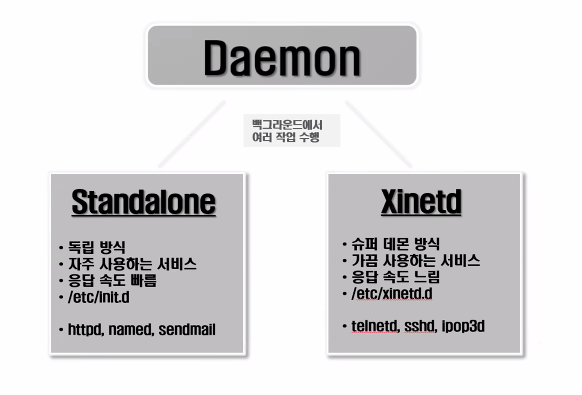 Daemon

백그라운드에서
여러 작업 수행

Standalone

• 독립 방식
• 자주 사용하는 서비스
• 응답 속도 빠름
• /etc/init.d

• httpd, named, sendmail

Xinetd

• 슈퍼 데몬 방식
• 가끔 사용하는 서비스
• 응답 속도 느림
• /etc/xinetd.d

• telnetd, sshd, ipop3d